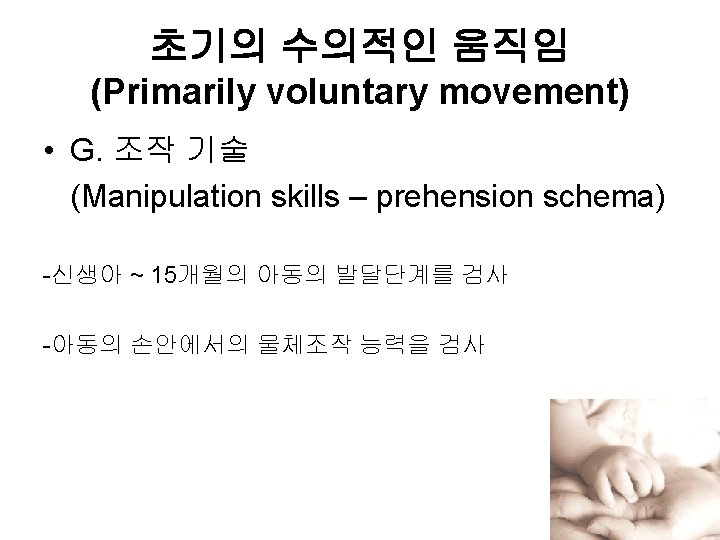 초기의 수의적인 움직임
(Primarily voluntary movement)

• G. 조작 기술
(Manipulation skills – prehension schema)

-신생아 ~ 15개월의 아동의 발달단계를 검사

-아동의 손안에서의 물체조작 능력을 검사